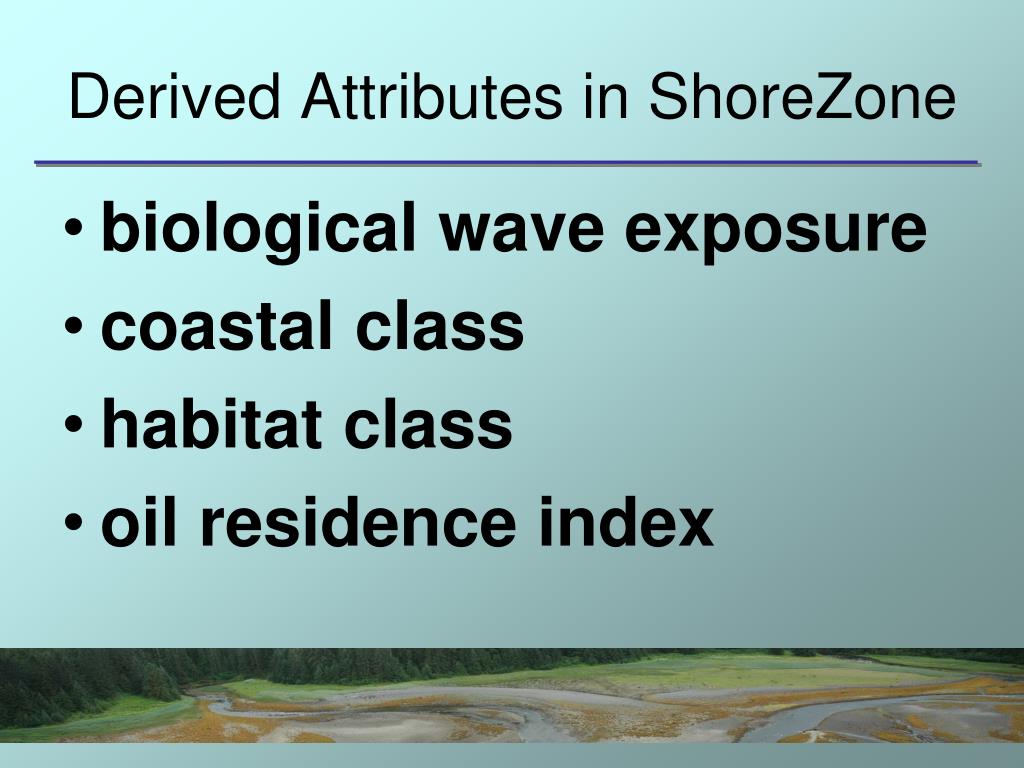 Derived Attributes in ShoreZone

• biological wave exposure
• coastal class
• habitat class
• oil residence index